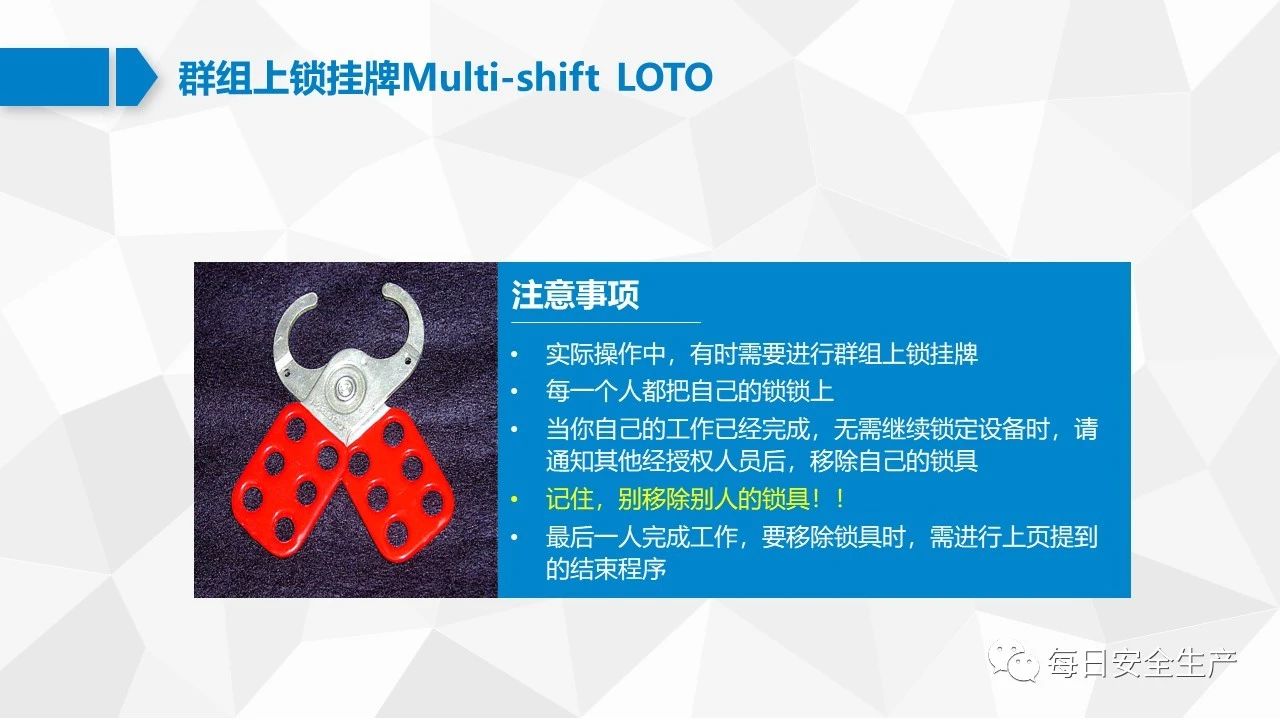 群组上锁挂牌Multi-shift LOTO

注意事项

• 实际操作中，有时需要进行群组上锁挂牌
• 每一个人都把自己的锁锁上
• 当你自己的工作已经完成，无需继续锁定设备时，请通知其他经授权人员后，移除自己的锁具
• 记住，别移除别人的锁具！！
• 最后一人完成工作，要移除锁具时，需进行上页提到的结束程序

每日安全生产